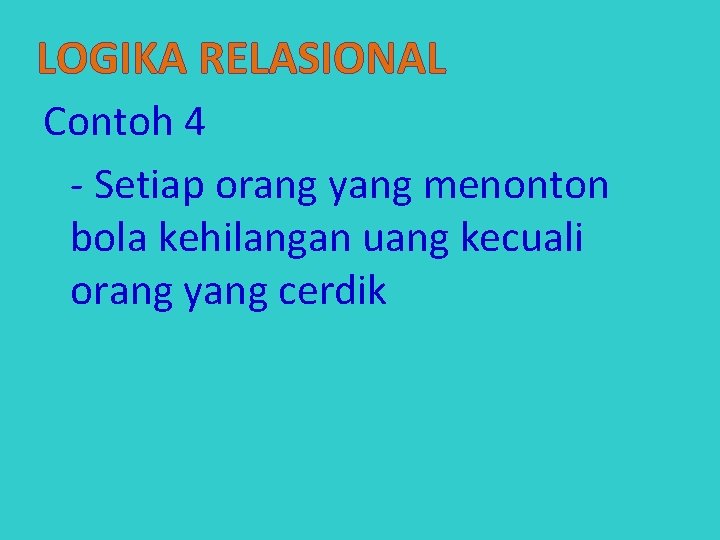 LOGIKA RELASIONAL

Contoh 4

- Setiap orang yang menonton bola kehilangan uang kecuali orang yang cerdik